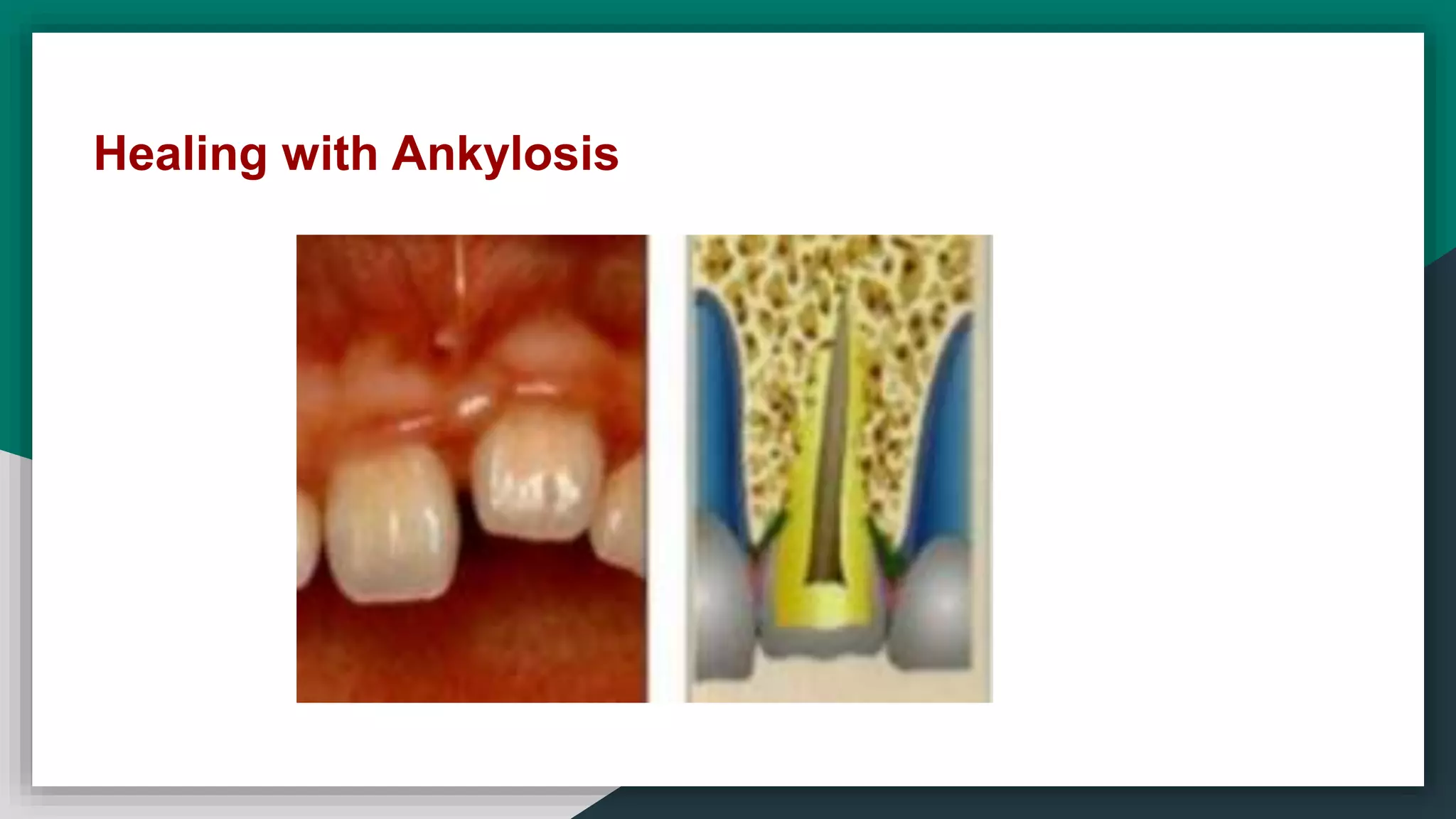 Healing with Ankylosis